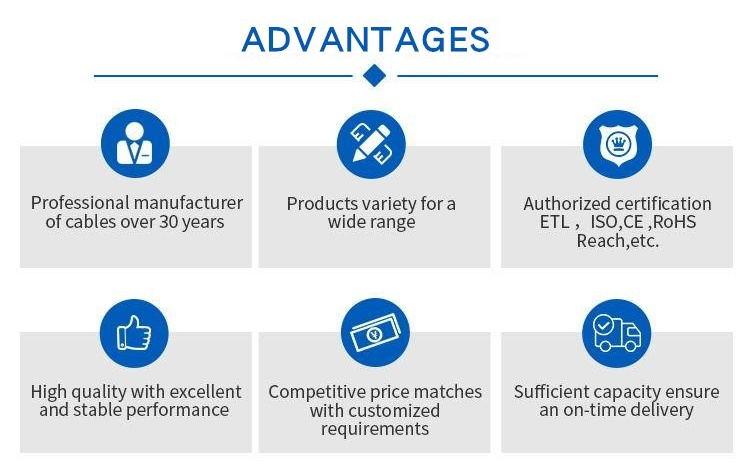 ADVANTAGES

Professional manufacturer of cables over 30 years

Products variety for a wide range

Authorized certification ETL， ISO,CE ,RoHS Reach,etc.

High quality with excellent and stable performance

Competitive price matches with customized requirements

Sufficient capacity ensure an on-time delivery